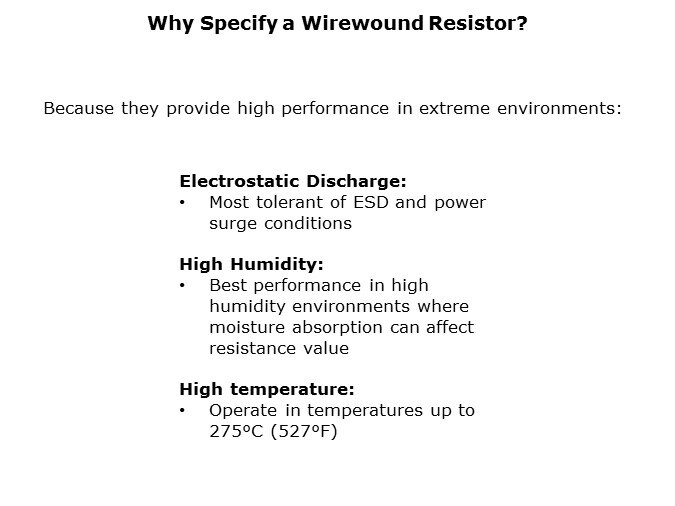 Why Specify a Wirewound Resistor?

Because they provide high performance in extreme environments:

Electrostatic Discharge:
• Most tolerant of ESD and power surge conditions

High Humidity:
• Best performance in high humidity environments where moisture absorption can affect resistance value

High temperature:
• Operate in temperatures up to 275ºC (527ºF)